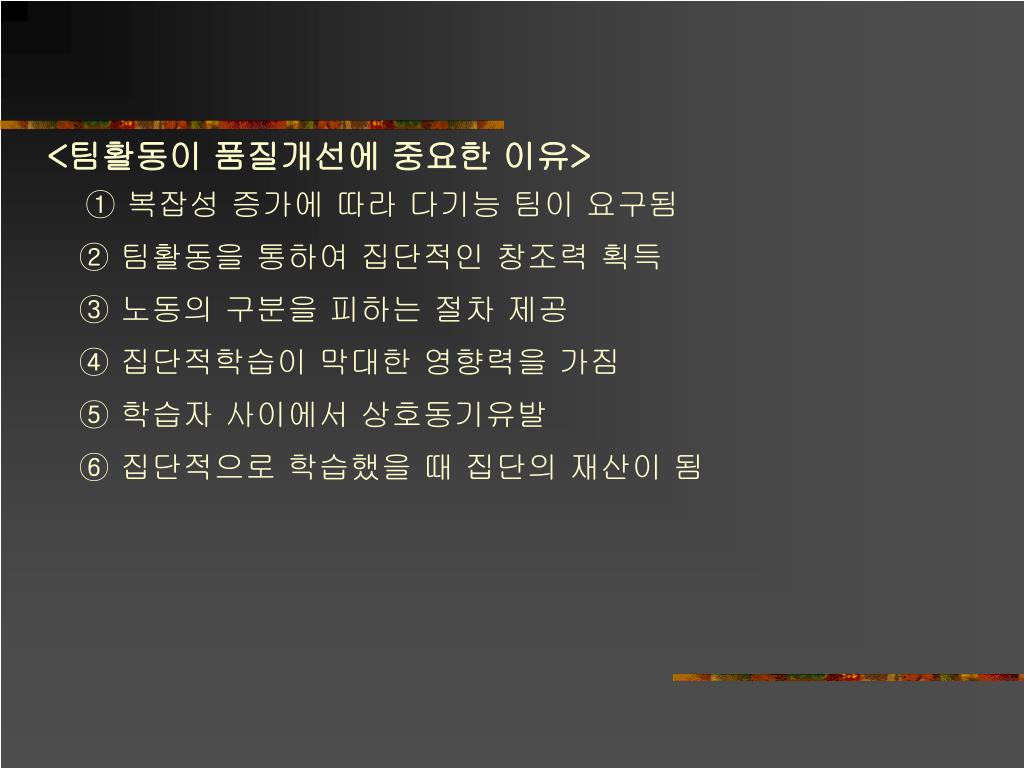 <팀활동이 품질개선에 중요한 이유>

① 복잡성 증가에 따라 다기능 팀이 요구됨

② 팀활동을 통하여 집단적인 창조력 획득

③ 노동의 구분을 피하는 절차 제공

④ 집단적학습이 막대한 영향력을 가짐

⑤ 학습자 사이에서 상호동기유발

⑥ 집단적으로 학습했을 때 집단의 재산이 됨